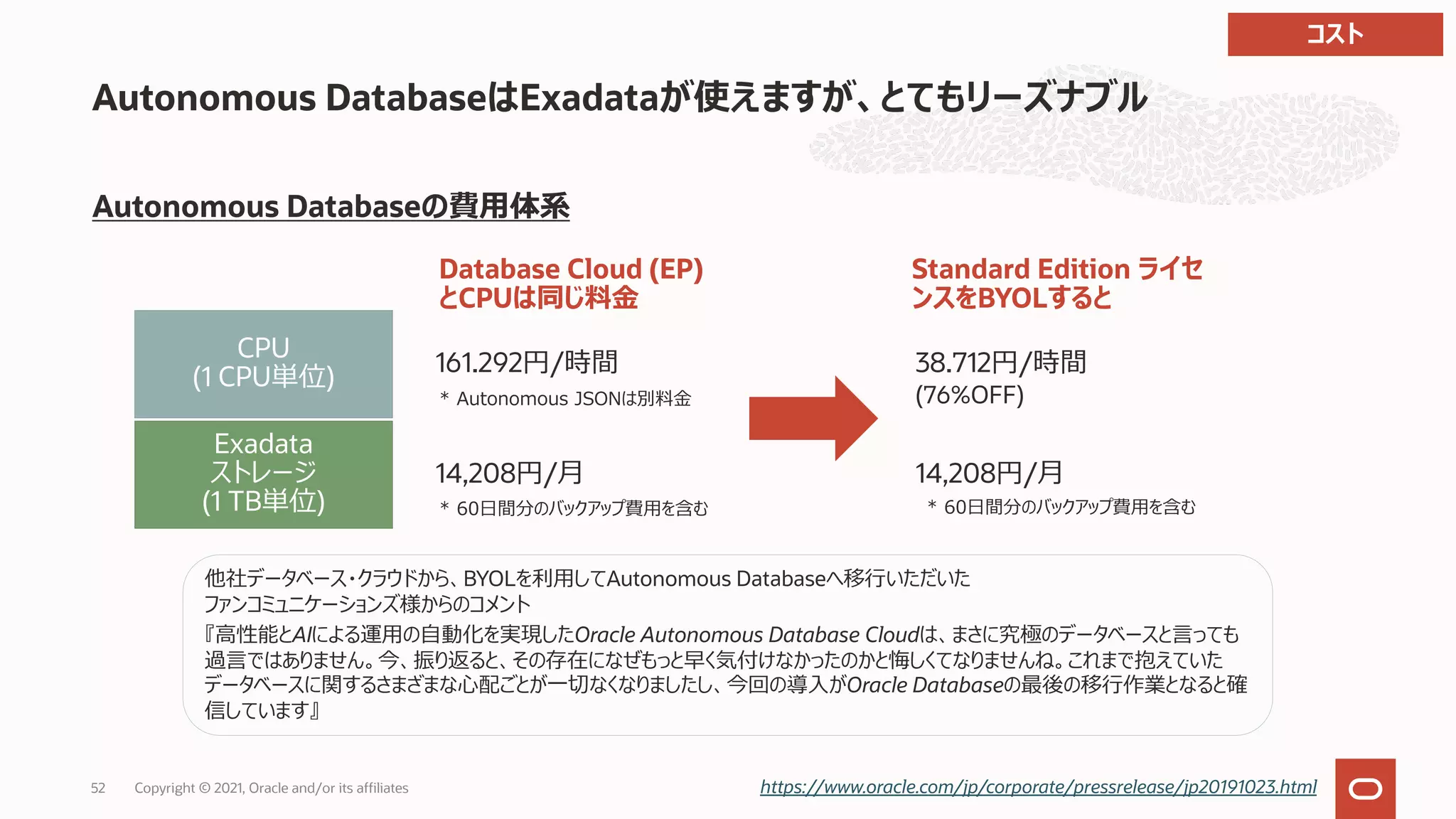 コスト

Autonomous DatabaseはExadataが使えますが、とてもリーズナブル

Autonomous Databaseの費用体系

CPU
(1 CPU単位)

Exadata
ストレージ
(1 TB単位)

Database Cloud (EP)
とCPUは同じ料金

161.292円/時間
＊ Autonomous JSONは別料金

14,208円/月
＊ 60日間分のバックアップ費用を含む

Standard Edition ライセンスをBYOLすると

38.712円/時間
(76%OFF)

14,208円/月
＊ 60日間分のバックアップ費用を含む

他社データベース・クラウドから、BYOLを利用してAutonomous Databaseへ移行いただいた
ファンコミュニケーションズ様からのコメント
『高性能とAIによる運用の自動化を実現したOracle Autonomous Database Cloudは、まさに究極のデータベースと言っても過言ではありません。今、振り返ると、その存在になぜもっと早く気付けなかったのかと悔しくてなりませんね。これまで抱えていたデータベースに関するさまざまな心配ごとが一切なくなりましたし、今回の導入がOracle Databaseの最後の移行作業となると確信しています』

52 Copyright © 2021, Oracle and/or its affiliates

https://www.oracle.com/jp/corporate/pressrelease/jp20191023.html